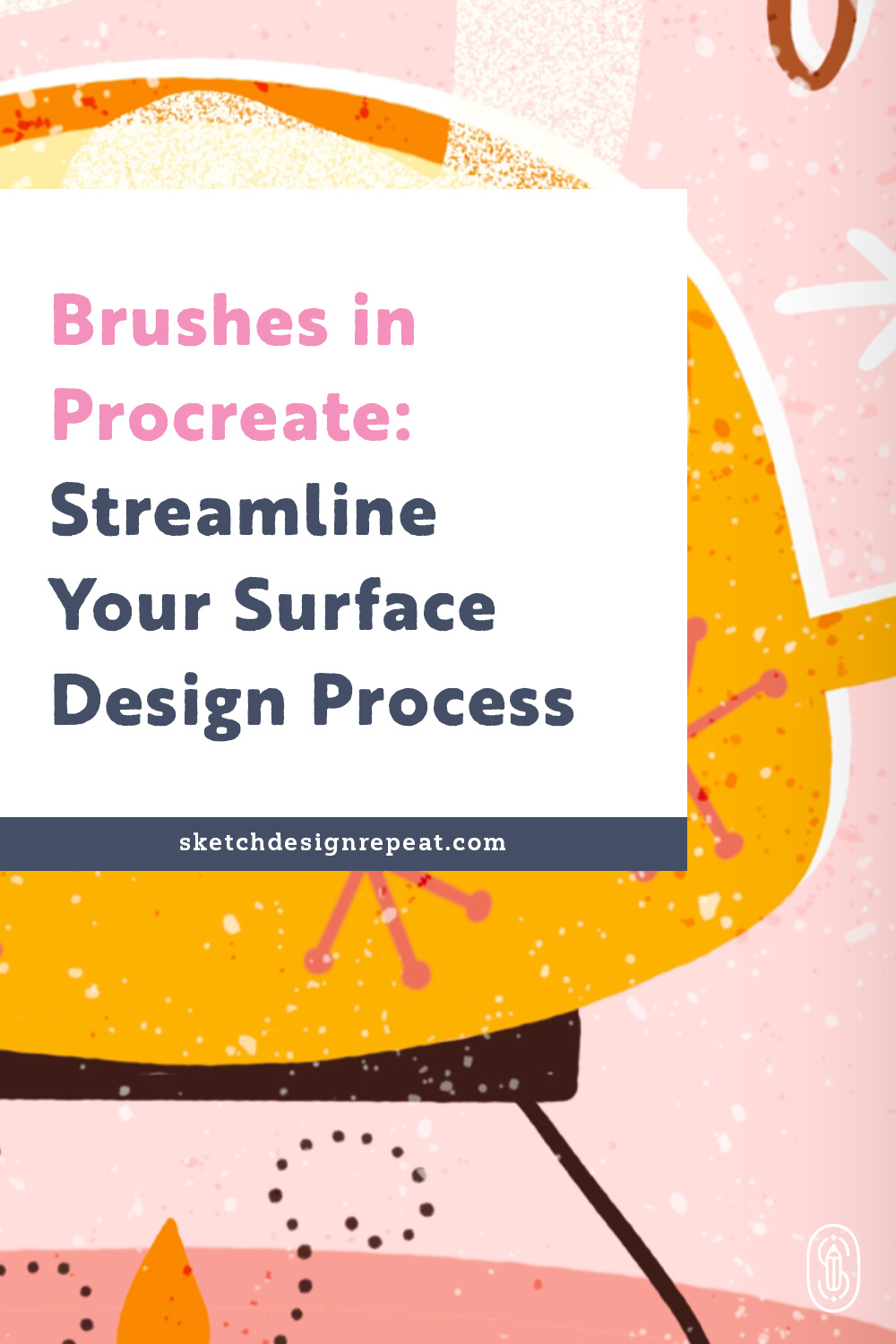 Brushes in Procreate: Streamline Your Surface Design Process

sketchdesignrepeat.com